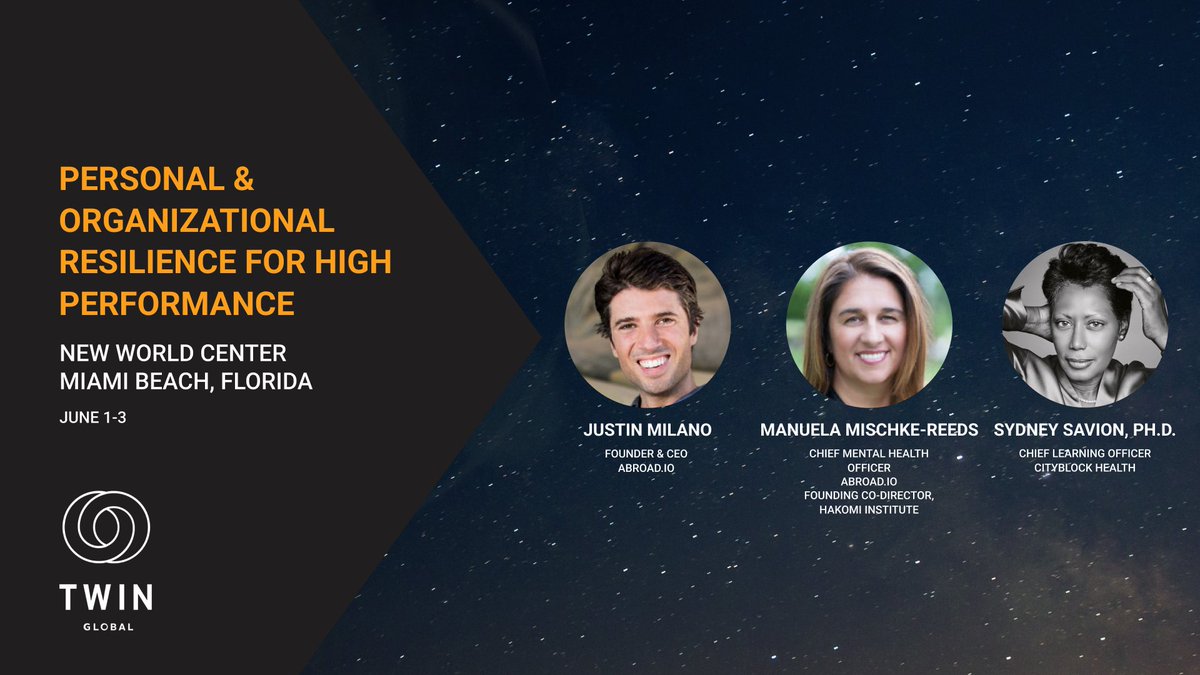 PERSONAL & ORGANIZATIONAL RESILIENCE FOR HIGH PERFORMANCE

NEW WORLD CENTER
MIAMI BEACH, FLORIDA

JUNE 1-3

TWIN
GLOBAL

JUSTIN MILANO
FOUNDER & CEO
ABROAD.IO

MANUELA MISCHKE-REEDS
CHIEF MENTAL HEALTH OFFICER
ABROAD.IO
FOUNDING CO-DIRECTOR, HAKOMI INSTITUTE

SYDNEY SAVION, PH.D.
CHIEF LEARNING OFFICER
CITYBLOCK HEALTH